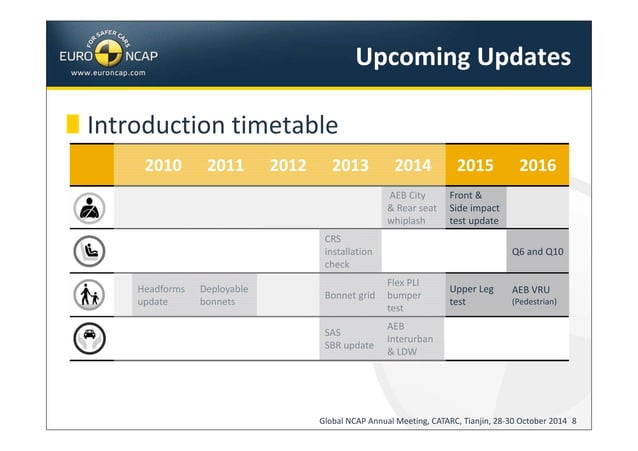 FOR SAFER CARS
EURO NCAP
www.euroncap.com

Upcoming Updates

Introduction timetable

| | 2010 | 2011 | 2012 | 2013 | 2014 | 2015 | 2016 |
|---|---|---|---|---|---|---|---|
| | | | | | AEB City & Rear seat whiplash | Front & Side impact test update | |
| | | | | CRS installation check | | | Q6 and Q10 |
| | Headforms update | Deployable bonnets | | Bonnet grid | Flex PLI bumper test | Upper Leg test | AEB VRU (Pedestrian) |
| | | | | SAS SBR update | AEB Interurban & LDW | | |

Global NCAP Annual Meeting, CATARC, Tianjin, 28-30 October 2014 8